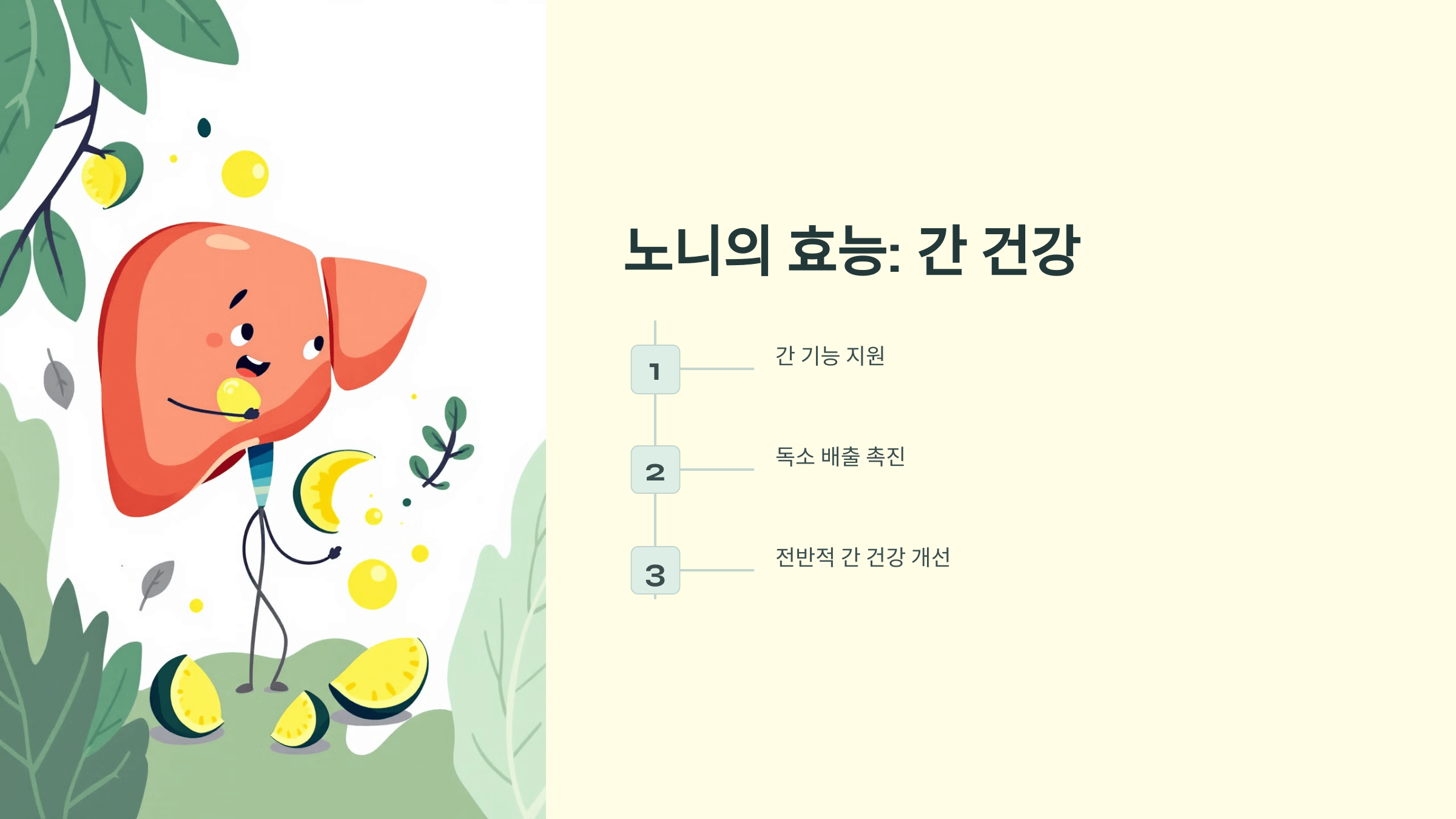 노니의 효능: 간 건강

1

간 기능 지원

2

독소 배출 촉진

3

전반적 간 건강 개선